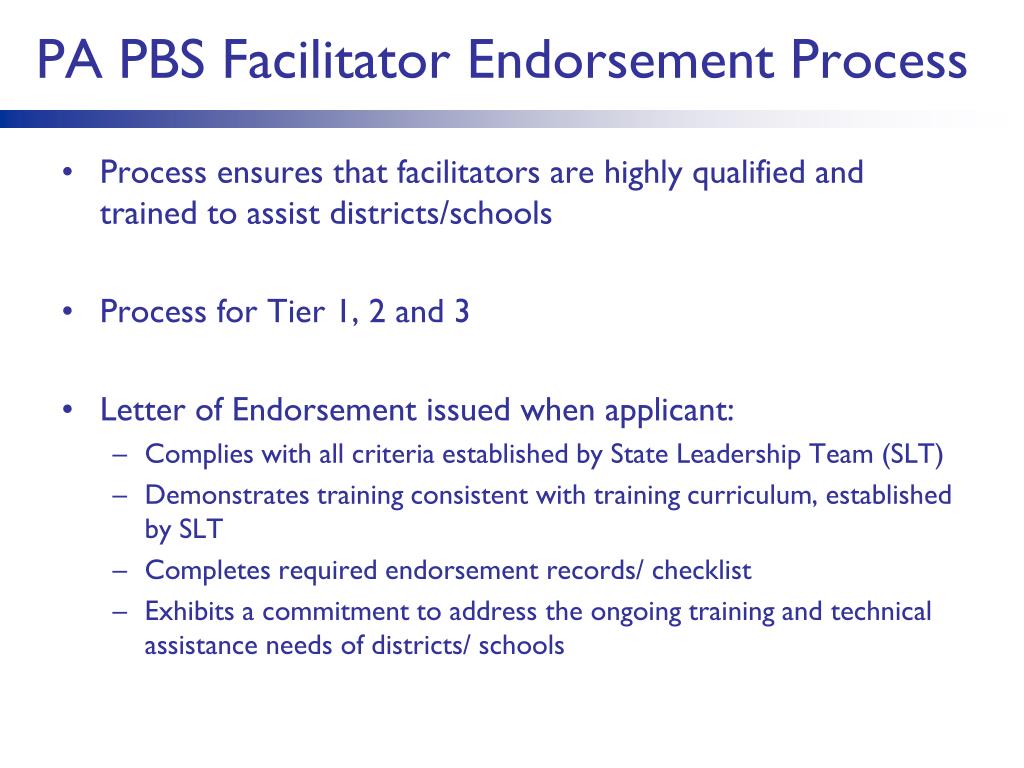 PA PBS Facilitator Endorsement Process

• Process ensures that facilitators are highly qualified and trained to assist districts/schools

• Process for Tier 1, 2 and 3

• Letter of Endorsement issued when applicant:
– Complies with all criteria established by State Leadership Team (SLT)
– Demonstrates training consistent with training curriculum, established by SLT
– Completes required endorsement records/ checklist
– Exhibits a commitment to address the ongoing training and technical assistance needs of districts/ schools